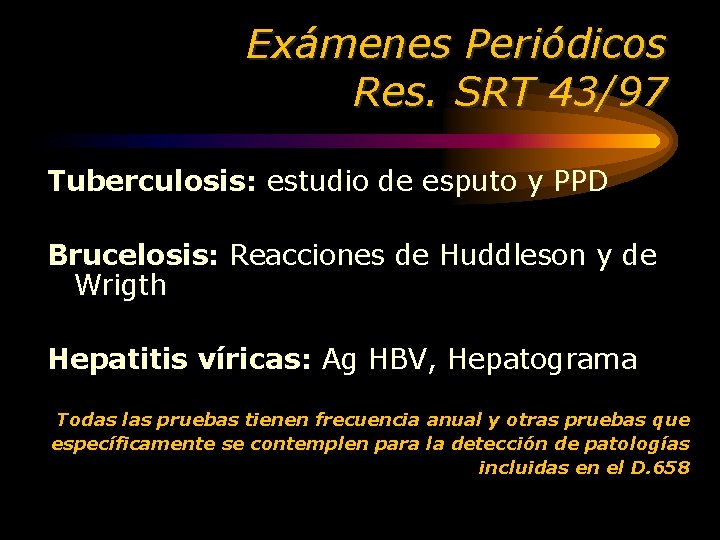 Exámenes Periódicos
Res. SRT 43/97

Tuberculosis: estudio de esputo y PPD

Brucelosis: Reacciones de Huddleson y de Wrigth

Hepatitis víricas: Ag HBV, Hepatograma

Todas las pruebas tienen frecuencia anual y otras pruebas que específicamente se contemplen para la detección de patologías incluidas en el D.658